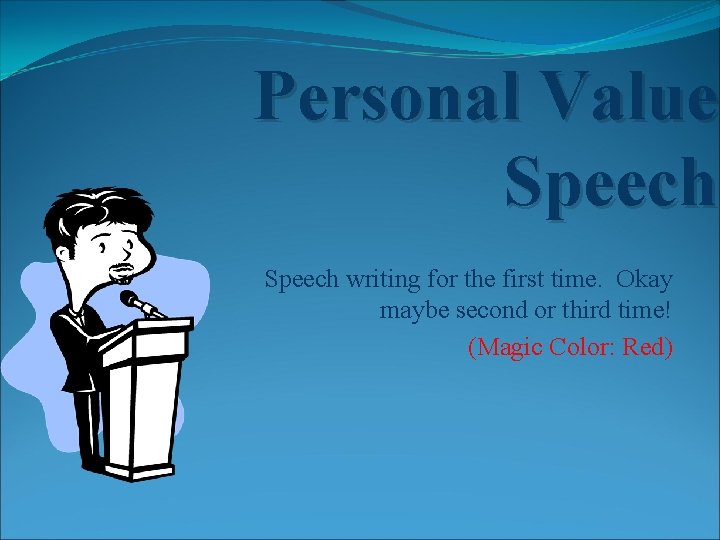 Personal Value Speech

Speech writing for the first time. Okay maybe second or third time!

(Magic Color: Red)